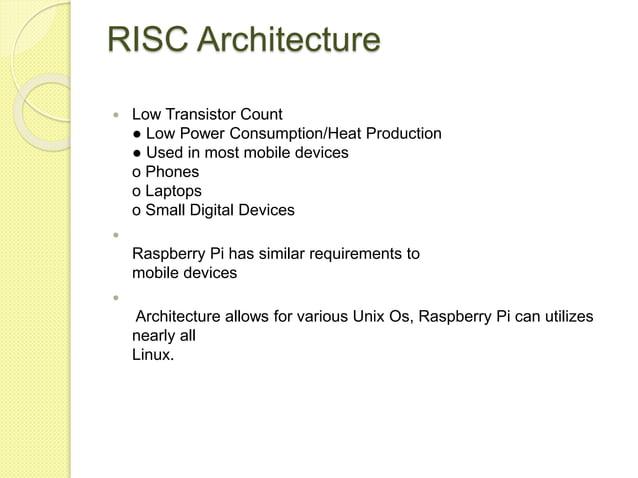 RISC Architecture

- Low Transistor Count
● Low Power Consumption/Heat Production
● Used in most mobile devices
o Phones
o Laptops
o Small Digital Devices

- Raspberry Pi has similar requirements to mobile devices

- Architecture allows for various Unix Os, Raspberry Pi can utilizes nearly all Linux.